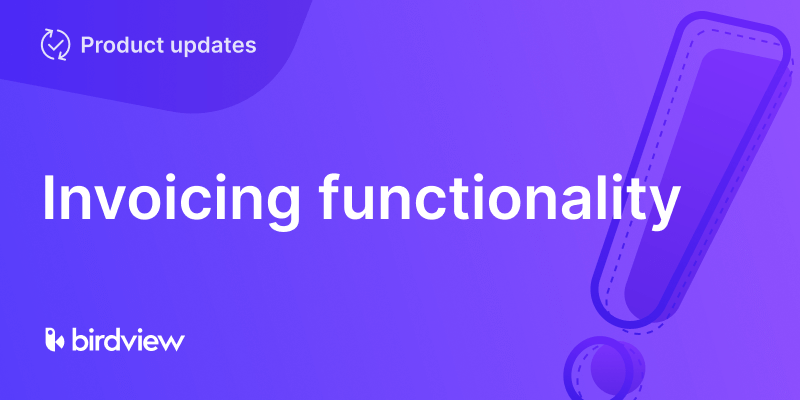 Product updates

Invoicing functionality

birdview